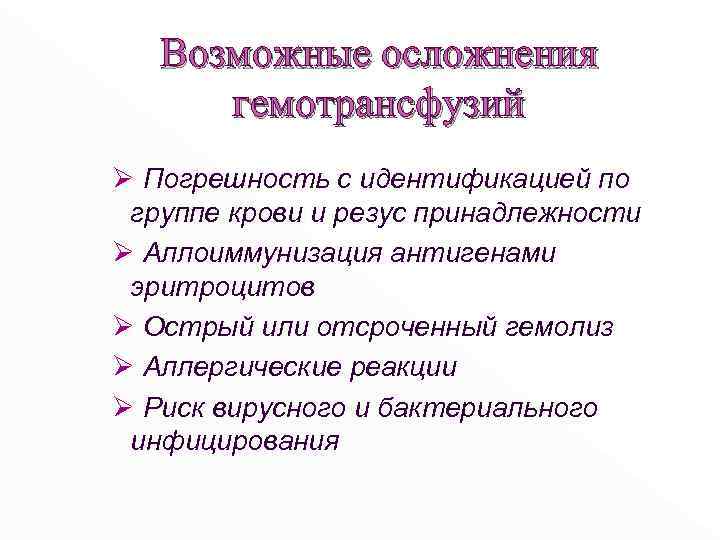 Возможные осложнения гемотрансфузий

➢ Погрешность с идентификацией по группе крови и резус принадлежности
➢ Аллоиммунизация антигенами эритроцитов
➢ Острый или отсроченный гемолиз
➢ Аллергические реакции
➢ Риск вирусного и бактериального инфицирования